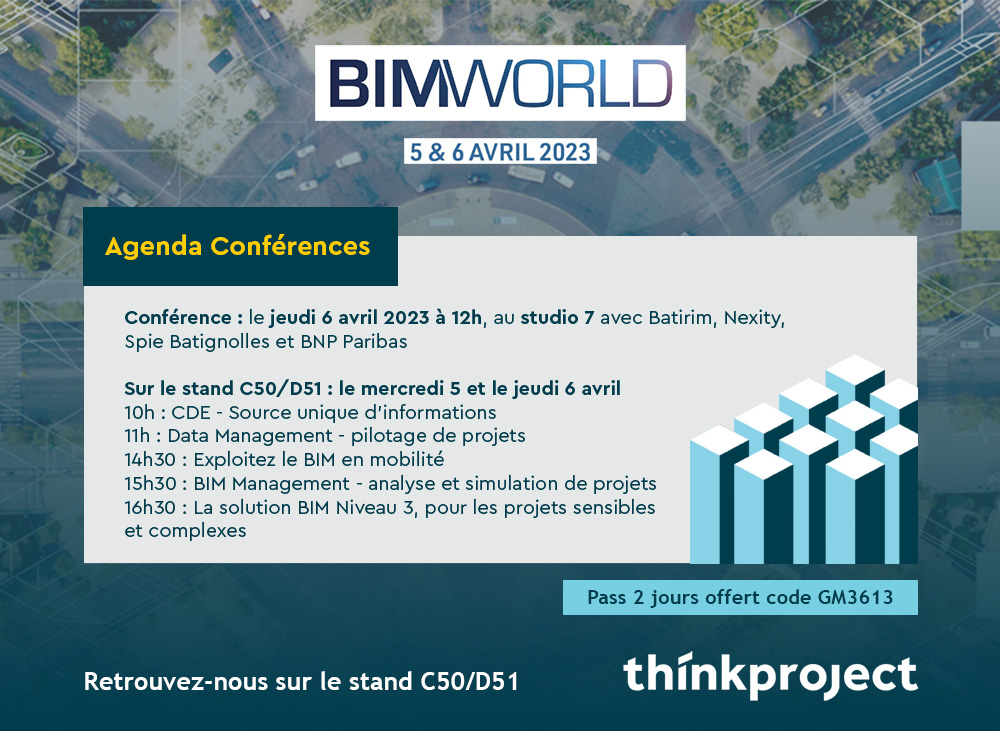 BIMWORLD

5 & 6 AVRIL 2023

Agenda Conférences

Conférence : le jeudi 6 avril 2023 à 12h, au studio 7 avec Batirim, Nexity, Spie Batignolles et BNP Paribas

Sur le stand C50/D51 : le mercredi 5 et le jeudi 6 avril
10h : CDE - Source unique d'informations
11h : Data Management - pilotage de projets
14h30 : Exploitez le BIM en mobilité
15h30 : BIM Management - analyse et simulation de projets
16h30 : La solution BIM Niveau 3, pour les projets sensibles et complexes

Pass 2 jours offert code GM3613

Retrouvez-nous sur le stand C50/D51

thinkproject